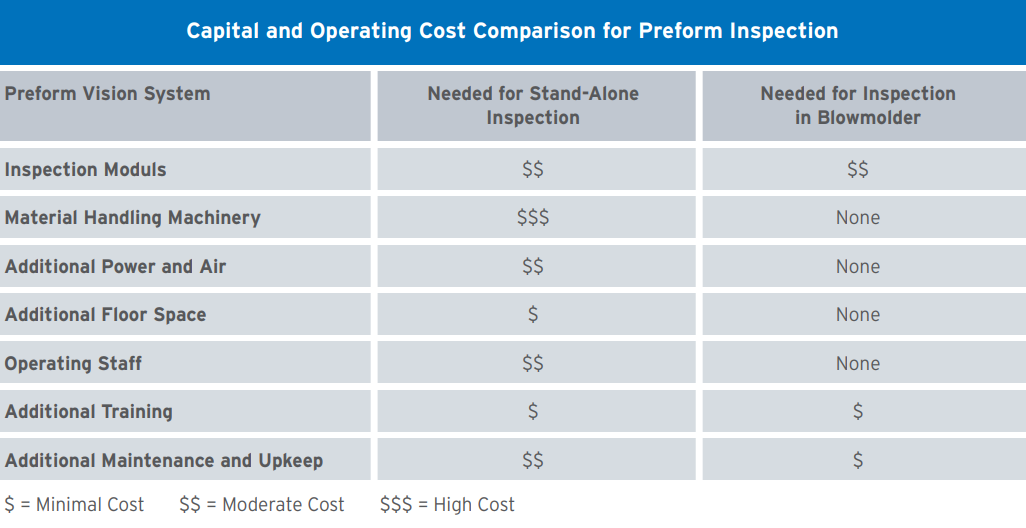 Capital and Operating Cost Comparison for Preform Inspection

| Preform Vision System | Needed for Stand-Alone Inspection | Needed for Inspection in Blowmolder |
|---|---|---|
| Inspection Moduls | \$\$ | \$\$ |
| Material Handling Machinery | \$\$\$ | None |
| Additional Power and Air | \$\$ | None |
| Additional Floor Space | \$ | None |
| Operating Staff | \$\$ | None |
| Additional Training | \$ | \$ |
| Additional Maintenance and Upkeep | \$\$ | \$ |

\$ = Minimal Cost    \$\$ = Moderate Cost    \$\$\$ = High Cost